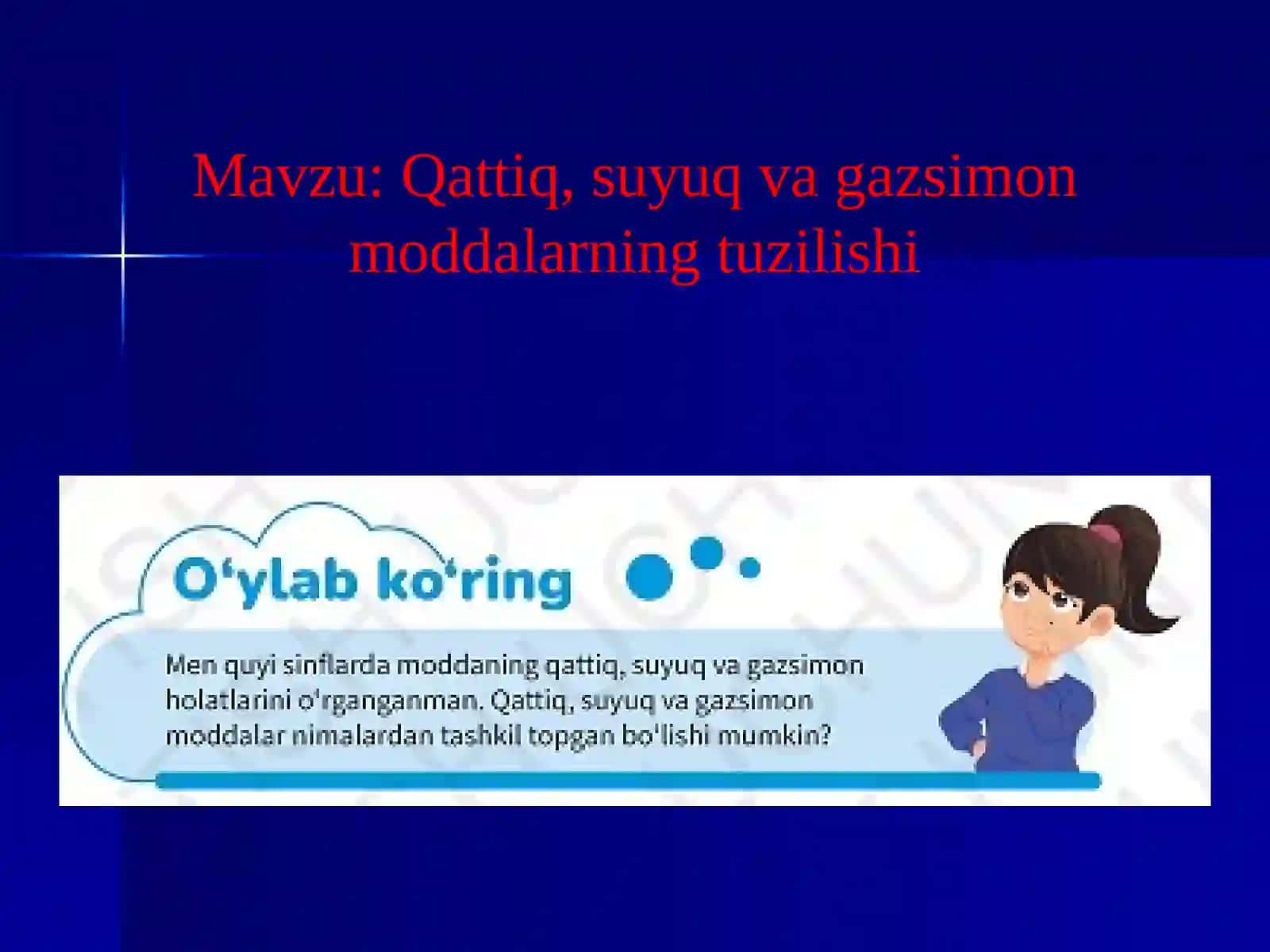 Mavzu: Qattiq, suyuq va gazsimon moddalarning tuzilishi

O‘ylab ko‘ring

Men quyi sinflarda moddaning qattiq, suyuq va gazsimon holatlarini o'rganganman. Qattiq, suyuq va gazsimon moddalar nimalardan tashkil topgan bo'lishi mumkin?